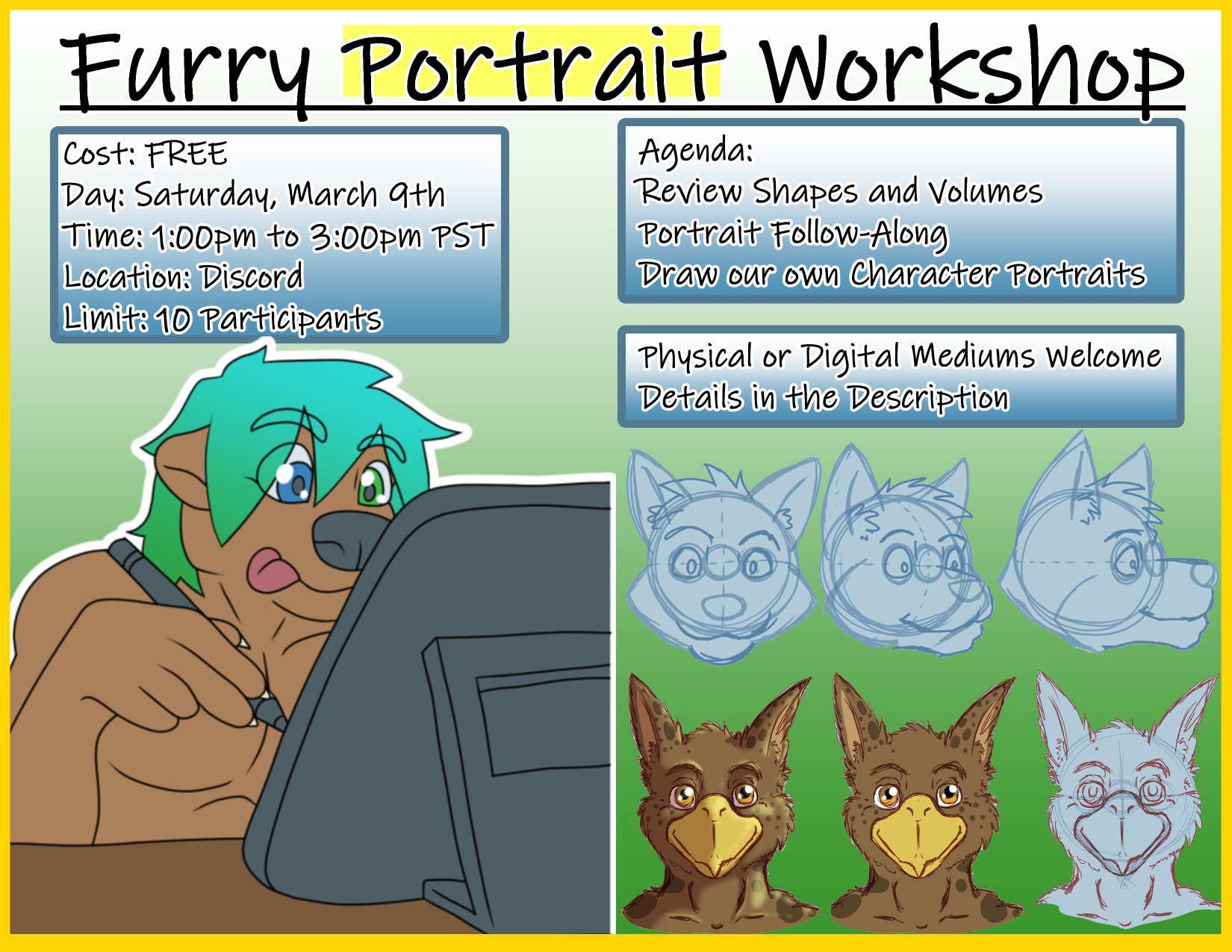 Furry Portrait Workshop

Cost: FREE
Day: Saturday, March 9th
Time: 1:00pm to 3:00pm PST
Location: Discord
Limit: 10 Participants

Agenda:
Review Shapes and Volumes
Portrait Follow-Along
Draw our own Character Portraits

Physical or Digital Mediums Welcome
Details in the Description